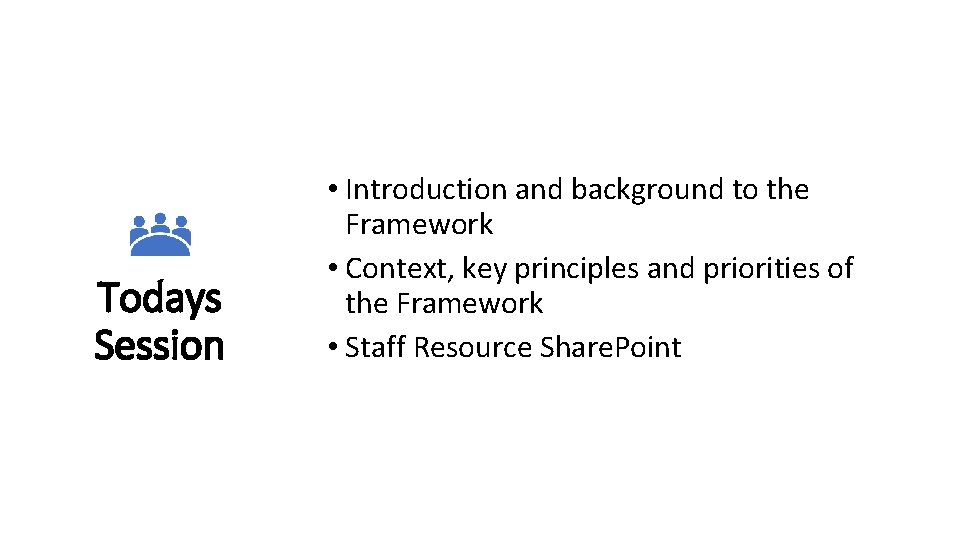 Todays Session

• Introduction and background to the Framework
• Context, key principles and priorities of the Framework
• Staff Resource SharePoint